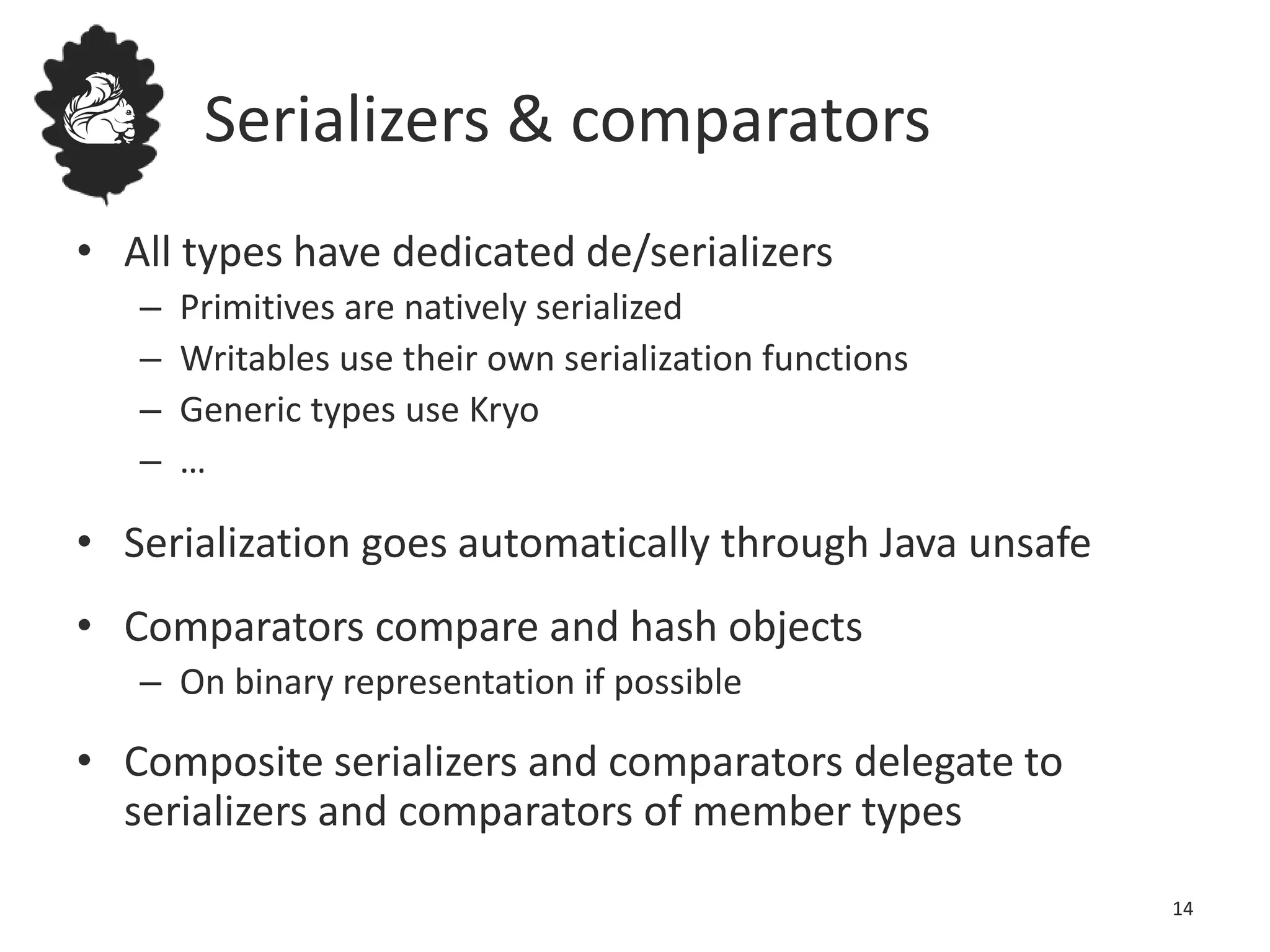 Serializers & comparators

• All types have dedicated de/serializers
 – Primitives are natively serialized
 – Writables use their own serialization functions
 – Generic types use Kryo
 – …

• Serialization goes automatically through Java unsafe

• Comparators compare and hash objects
 – On binary representation if possible

• Composite serializers and comparators delegate to serializers and comparators of member types

14